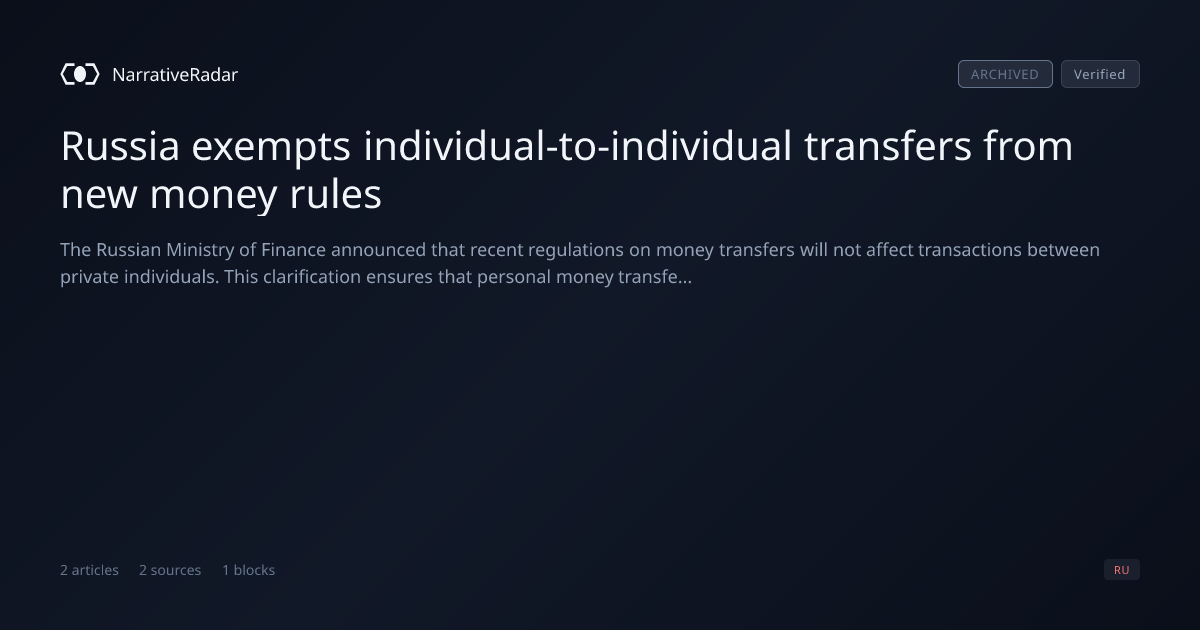 NarrativeRadar

ARCHIVED Verified

Russia exempts individual-to-individual transfers from new money rules

The Russian Ministry of Finance announced that recent regulations on money transfers will not affect transactions between private individuals. This clarification ensures that personal money transfe...

2 articles 2 sources 1 blocks

RU